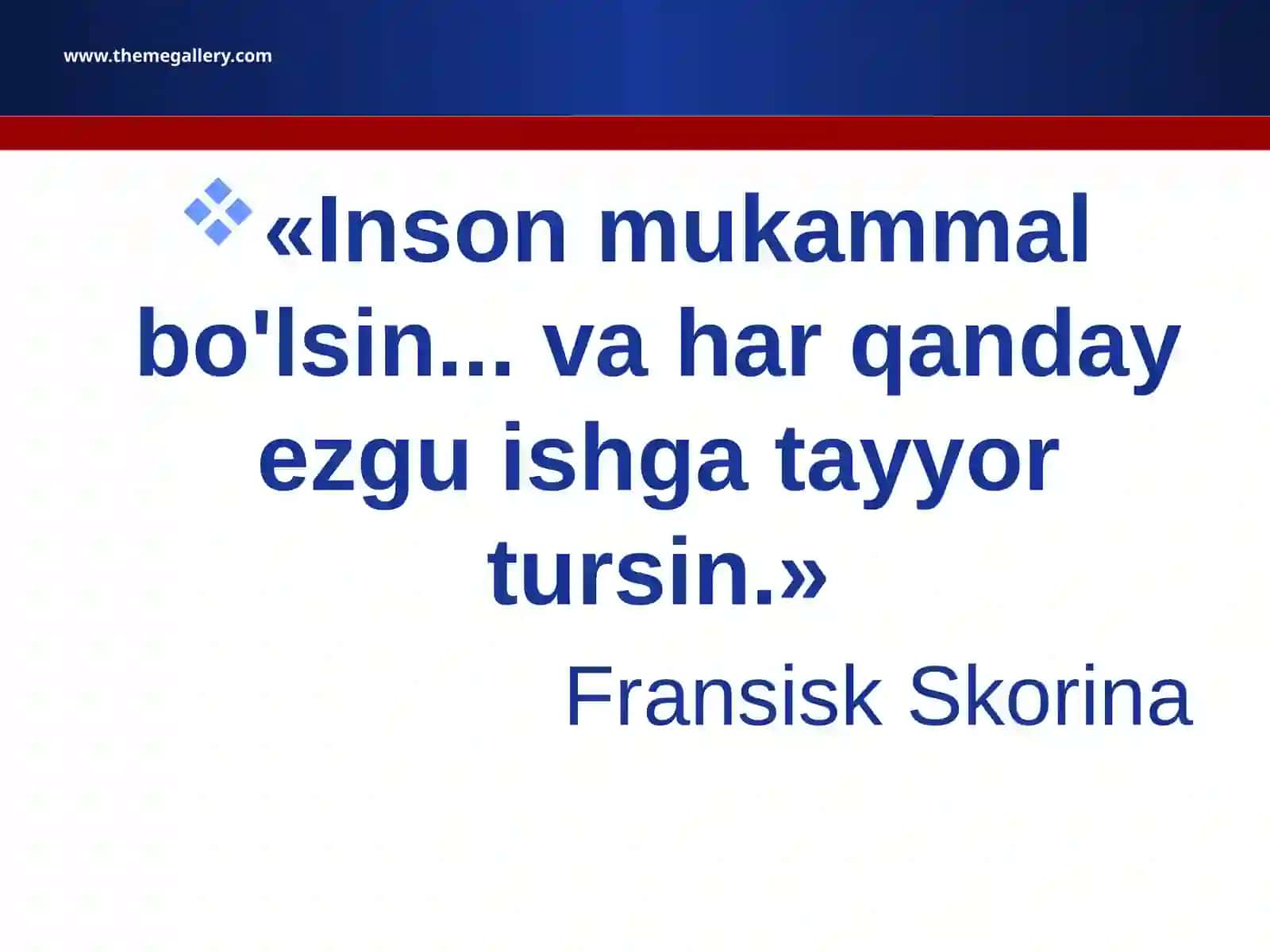 www.themegallery.com

«Inson mukammal bo'lsin... va har qanday ezgu ishga tayyor tursin.»

Fransisk Skorina